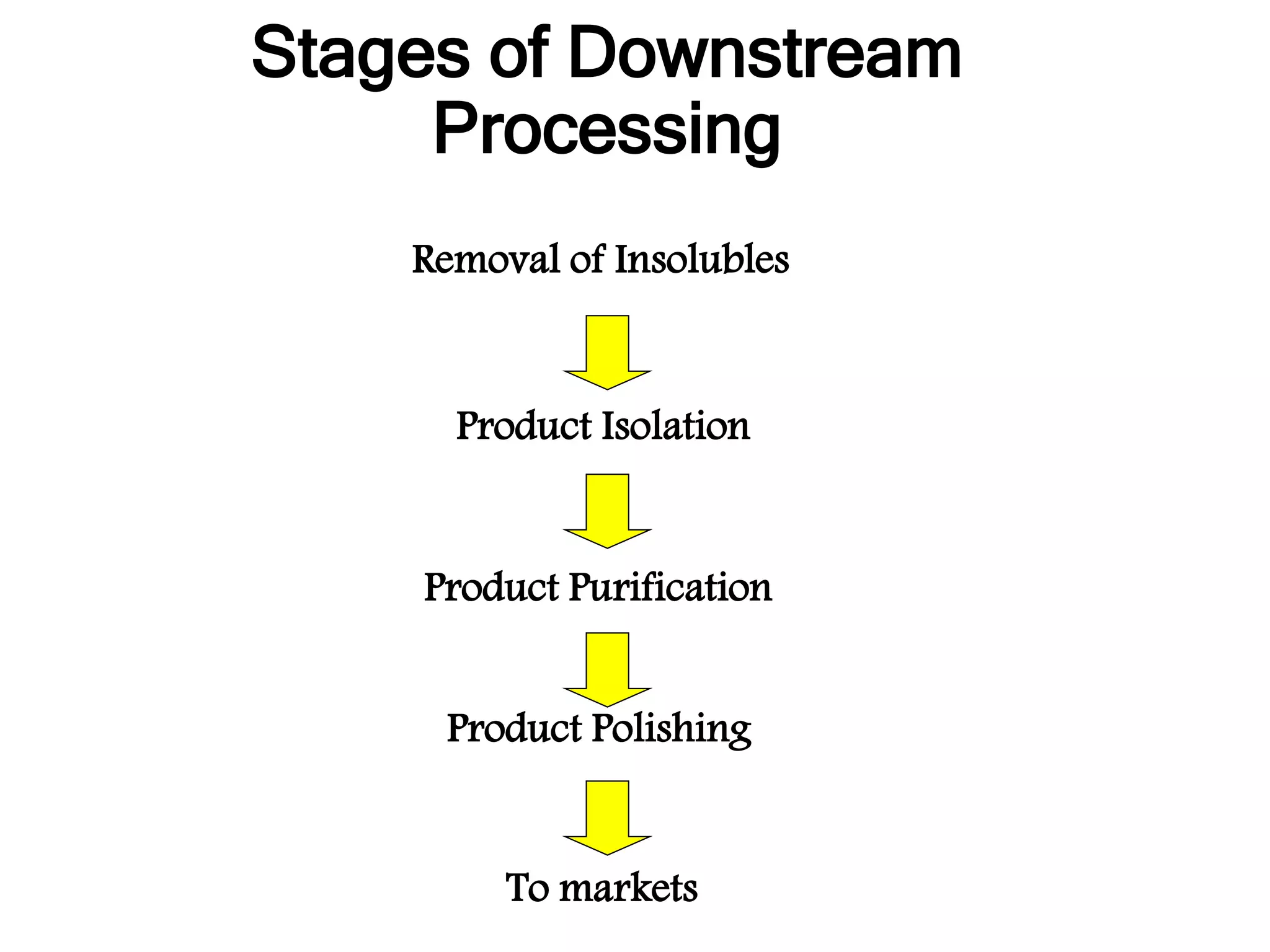 Stages of Downstream Processing

Removal of Insolubles

Product Isolation

Product Purification

Product Polishing

To markets